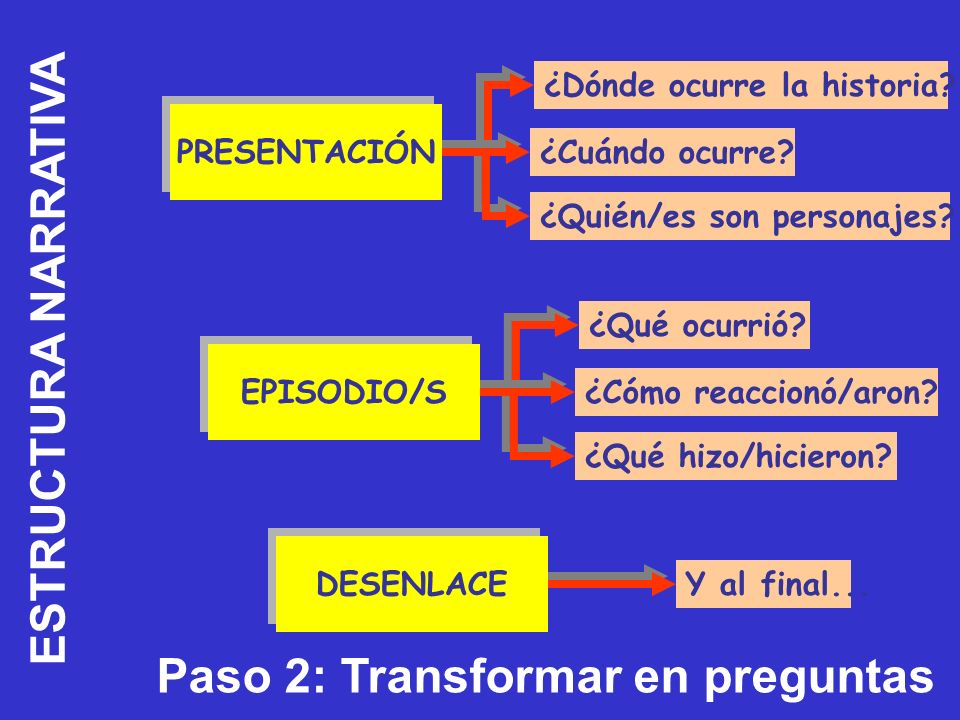 ESTRUCTURA NARRATIVA

PRESENTACIÓN

¿Dónde ocurre la historia?

¿Cuándo ocurre?

¿Quién/es son personajes?

EPISODIO/S

¿Qué ocurrió?

¿Cómo reaccionó/aron?

¿Qué hizo/hicieron?

DESENLACE

Y al final...

Paso 2: Transformar en preguntas